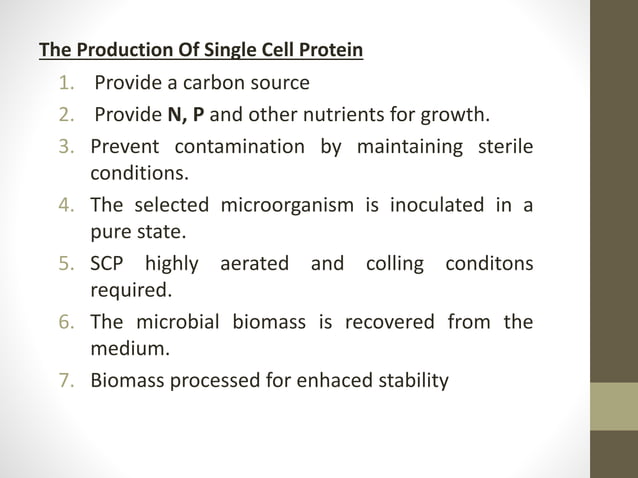 The Production Of Single Cell Protein

1. Provide a carbon source
2. Provide N, P and other nutrients for growth.
3. Prevent contamination by maintaining sterile conditions.
4. The selected microorganism is inoculated in a pure state.
5. SCP highly aerated and colling conditons required.
6. The microbial biomass is recovered from the medium.
7. Biomass processed for enhaced stability